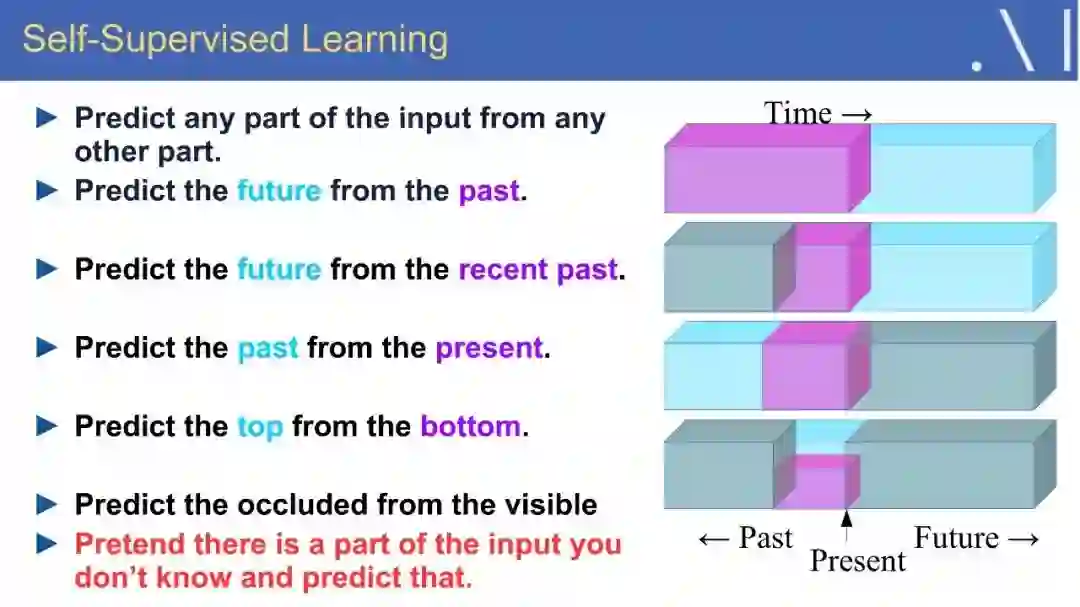 Self-Supervised Learning

▶ Predict any part of the input from any other part.
▶ Predict the future from the past.
▶ Predict the future from the recent past.
▶ Predict the past from the present.
▶ Predict the top from the bottom.
▶ Predict the occluded from the visible
▶ Pretend there is a part of the input you don't know and predict that.

Time →

← Past
Present
Future →